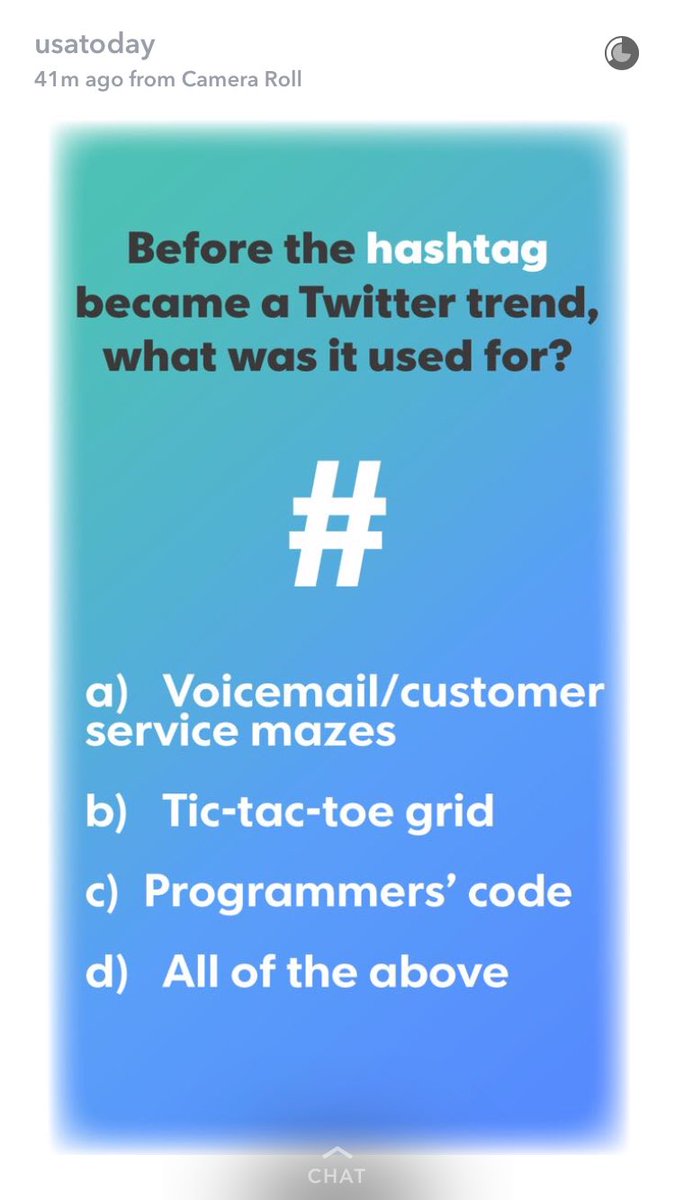 usatoday
41m ago from Camera Roll

Before the hashtag became a Twitter trend, what was it used for?

#

a) Voicemail/customer service mazes

b) Tic-tac-toe grid

c) Programmers' code

d) All of the above

CHAT